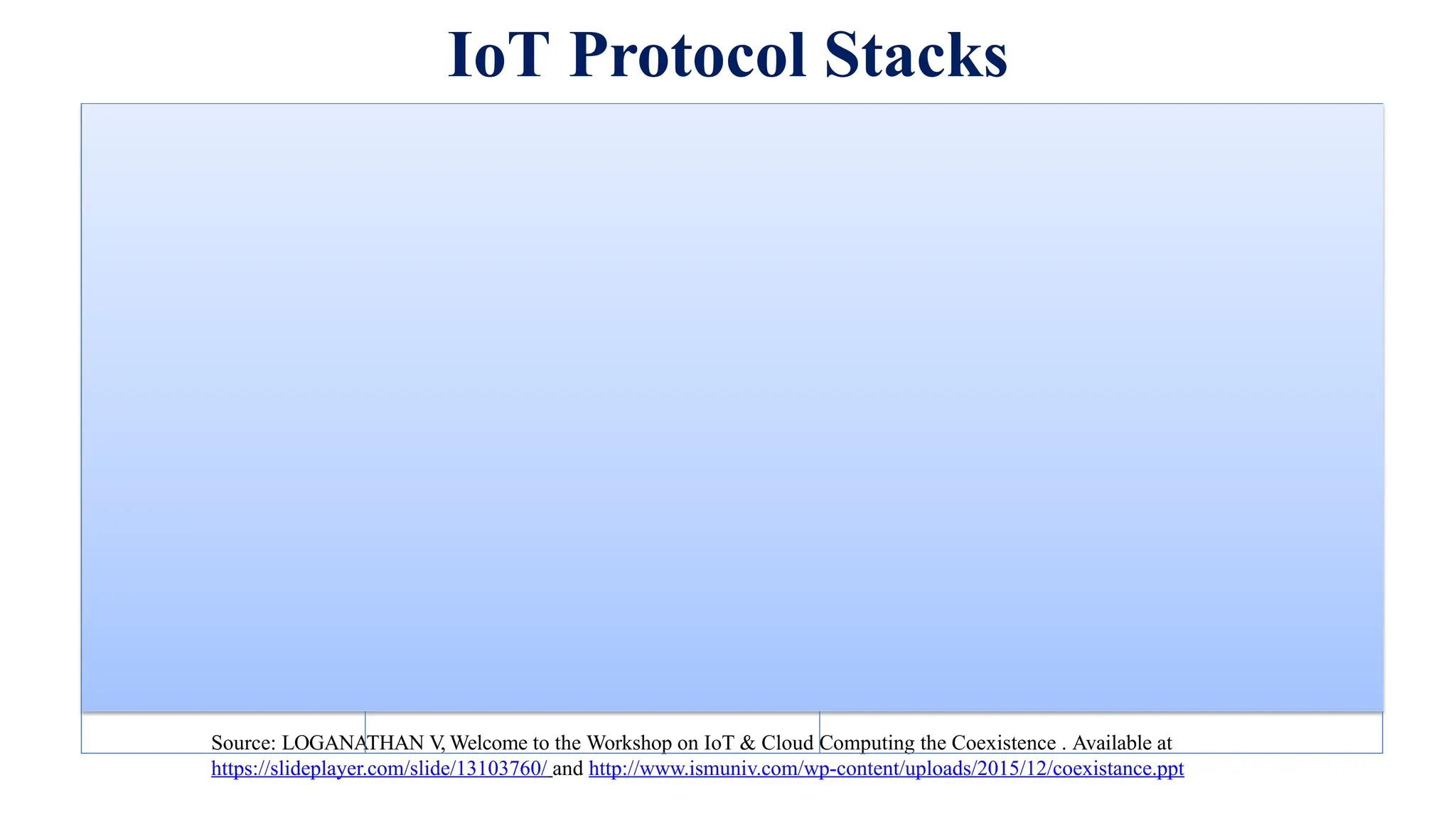 IoT Protocol Stacks

Source: LOGANATHAN V, Welcome to the Workshop on IoT & Cloud Computing the Coexistence . Available at https://slideplayer.com/slide/13103760/ and http://www.ismuniv.com/wp-content/uploads/2015/12/coexistance.ppt